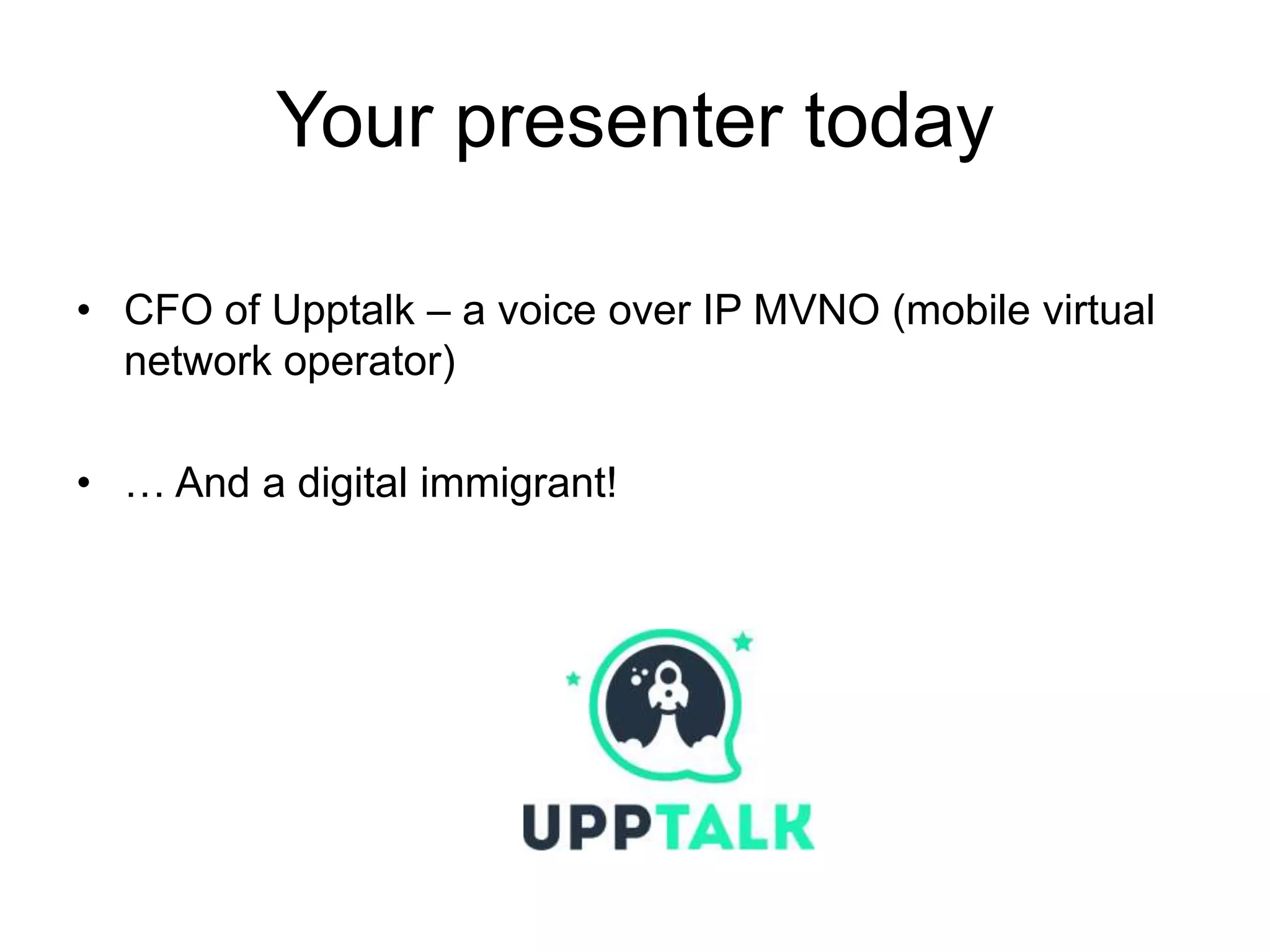 Your presenter today

• CFO of Upptalk – a voice over IP MVNO (mobile virtual network operator)

• … And a digital immigrant!

UPPTALK